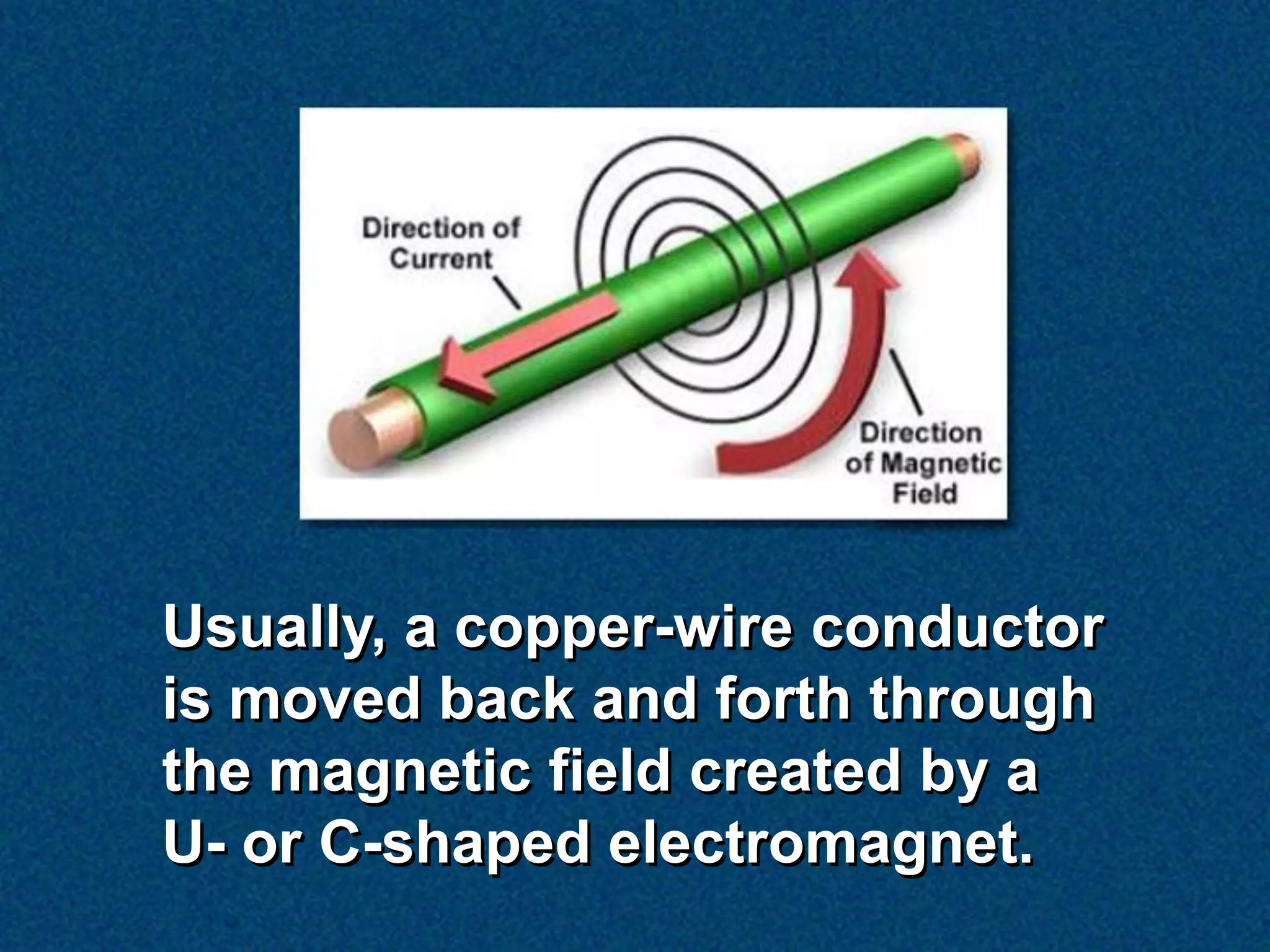 Direction of Current

Direction of Magnetic Field

Usually, a copper-wire conductor is moved back and forth through the magnetic field created by a U- or C-shaped electromagnet.